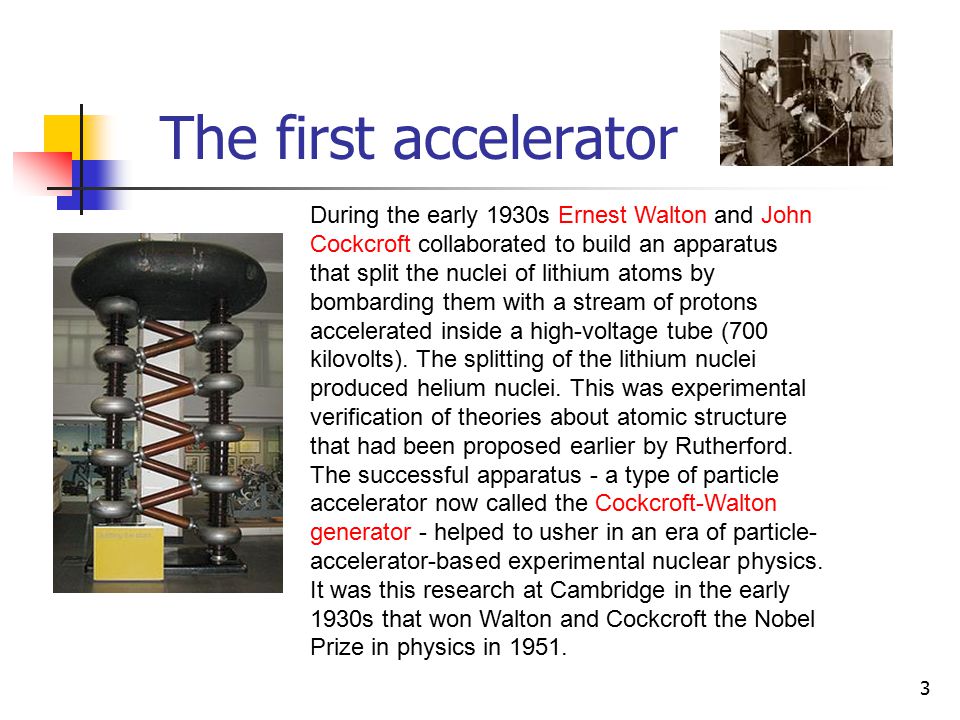 The first accelerator

During the early 1930s Ernest Walton and John Cockcroft collaborated to build an apparatus that split the nuclei of lithium atoms by bombarding them with a stream of protons accelerated inside a high-voltage tube (700 kilovolts). The splitting of the lithium nuclei produced helium nuclei. This was experimental verification of theories about atomic structure that had been proposed earlier by Rutherford. The successful apparatus - a type of particle accelerator now called the Cockcroft-Walton generator - helped to usher in an era of particle-accelerator-based experimental nuclear physics. It was this research at Cambridge in the early 1930s that won Walton and Cockcroft the Nobel Prize in physics in 1951.

3